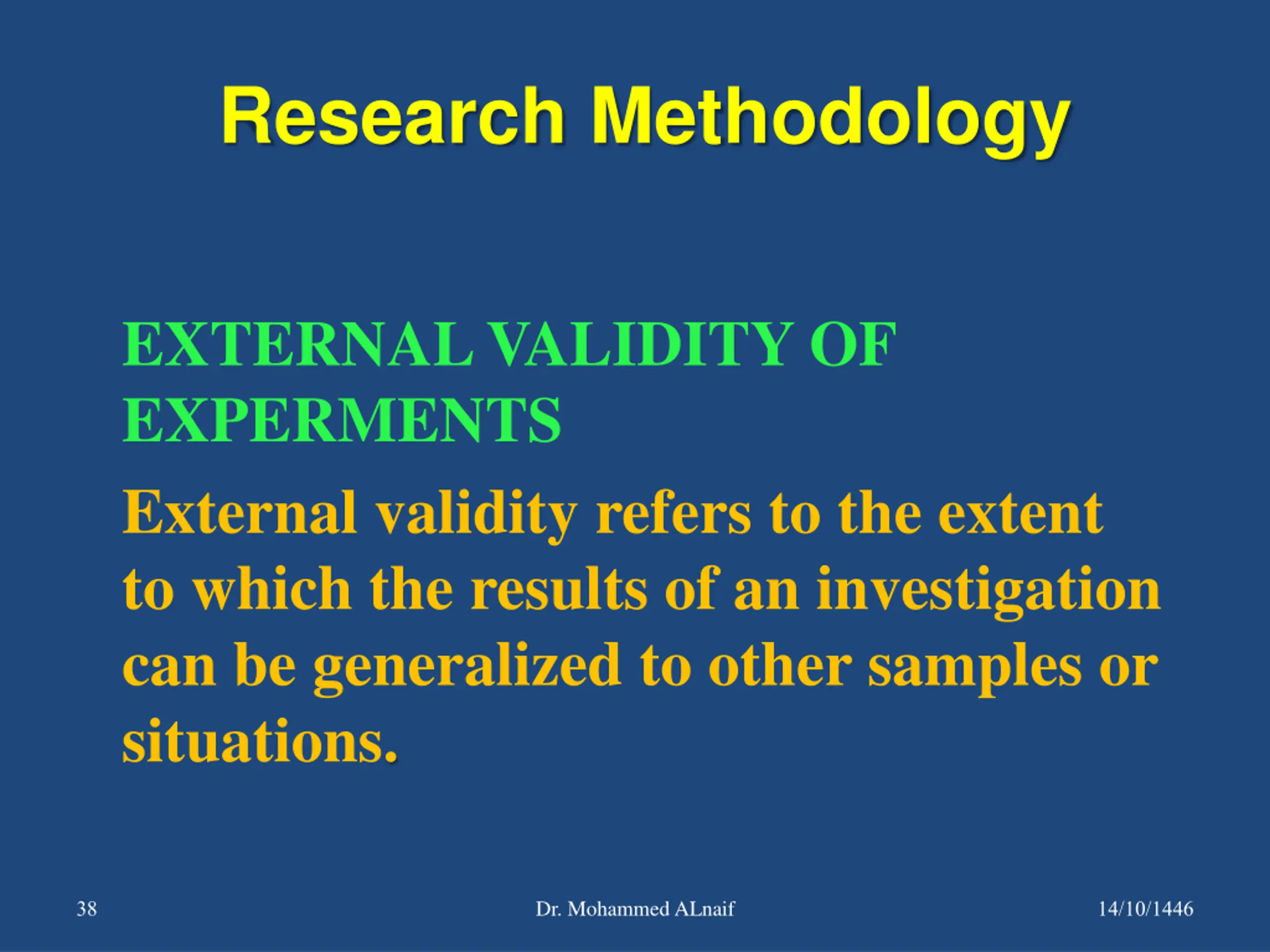 Research Methodology

EXTERNAL VALIDITY OF EXPERMENTS

External validity refers to the extent to which the results of an investigation can be generalized to other samples or situations.

38

Dr. Mohammed ALnaif

14/10/1446